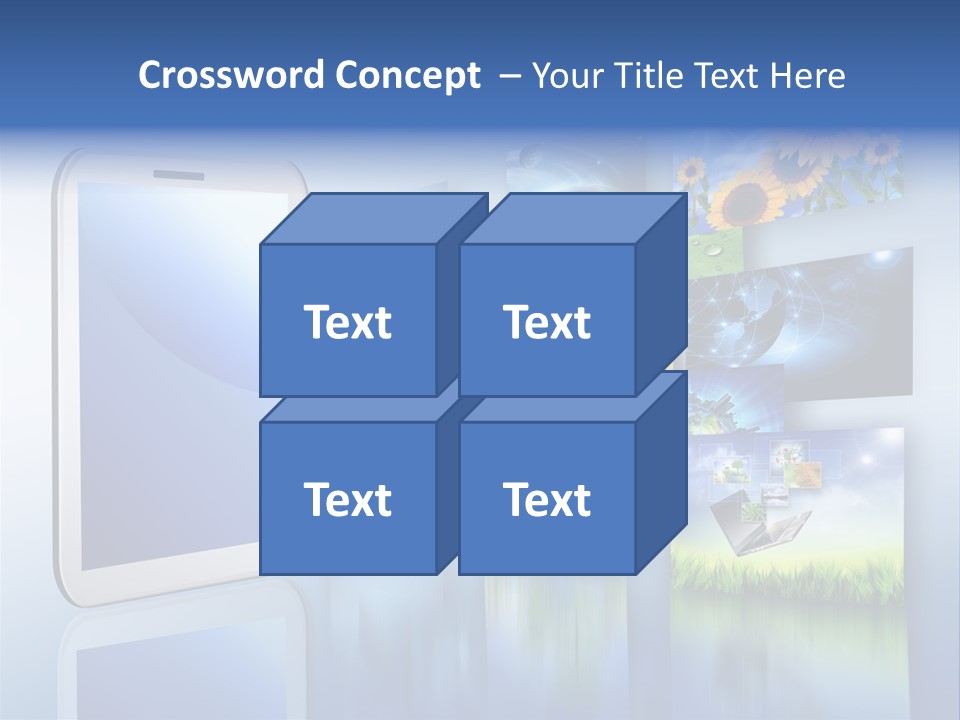 Crossword Concept – Your Title Text Here

Text

Text

Text

Text